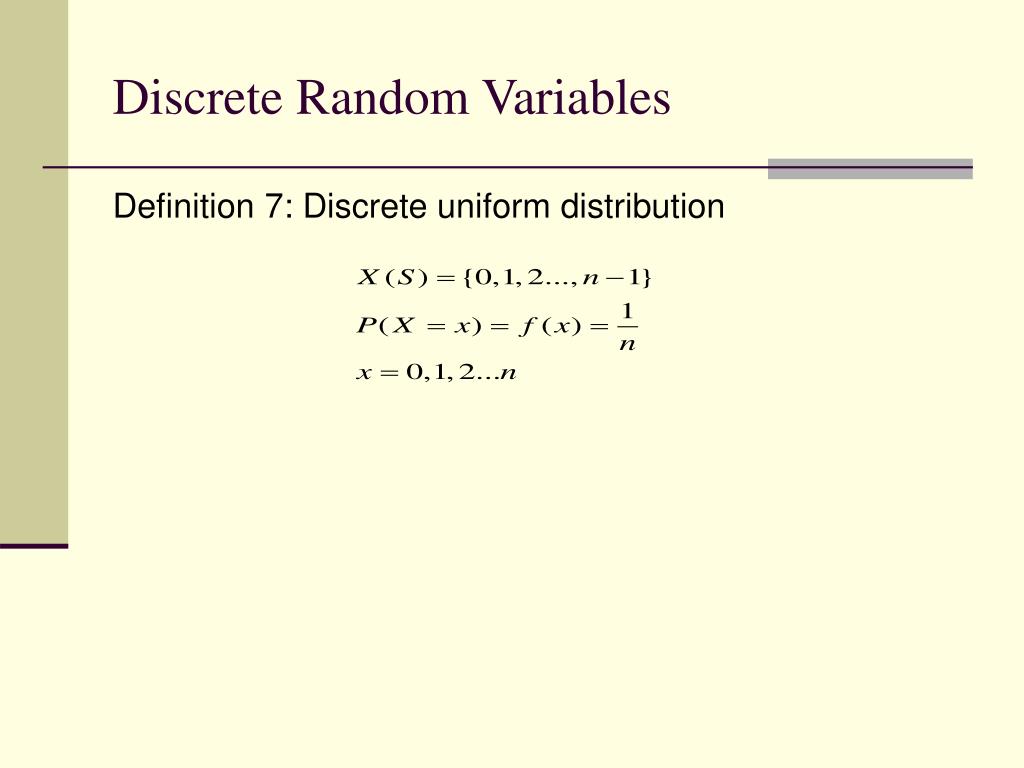 Discrete Random Variables

Definition 7: Discrete uniform distribution

$X(S) = \{0, 1, 2..., n-1\}$

$P(X = x) = f(x) = \frac{1}{n}$

$x = 0, 1, 2...n$